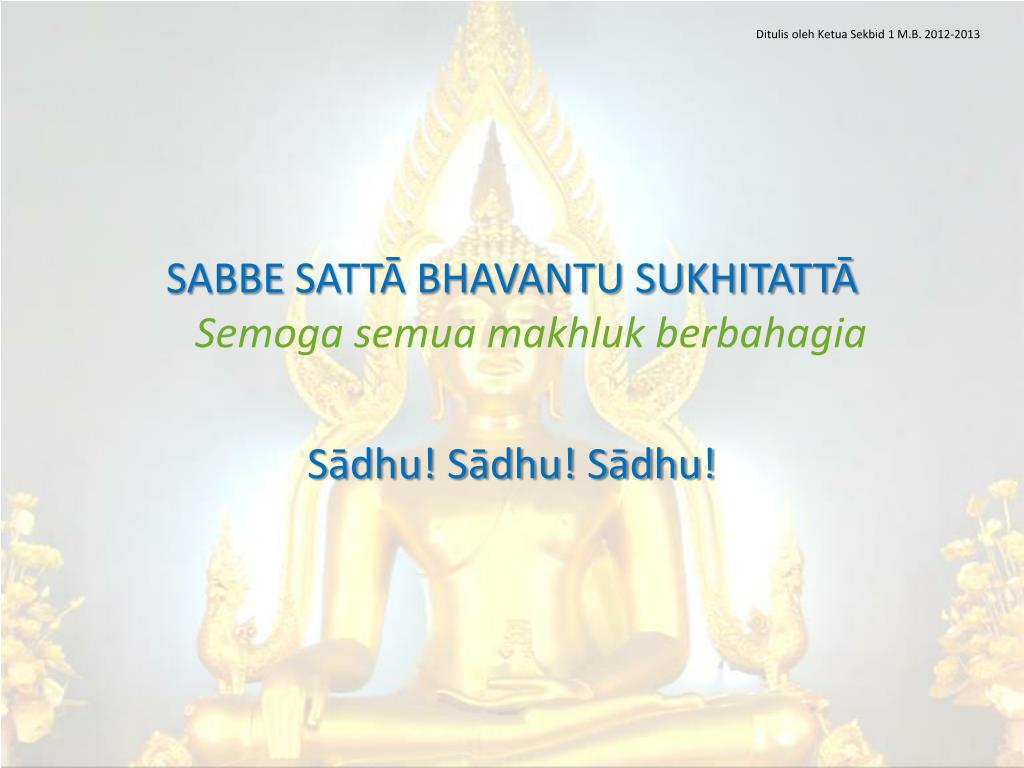 Ditulis oleh Ketua Sekbid 1 M.B. 2012-2013

SABBE SATTĀ BHAVANTU SUKHITATTĀ
Semoga semua makhluk berbahagia

Sādhu! Sādhu! Sādhu!